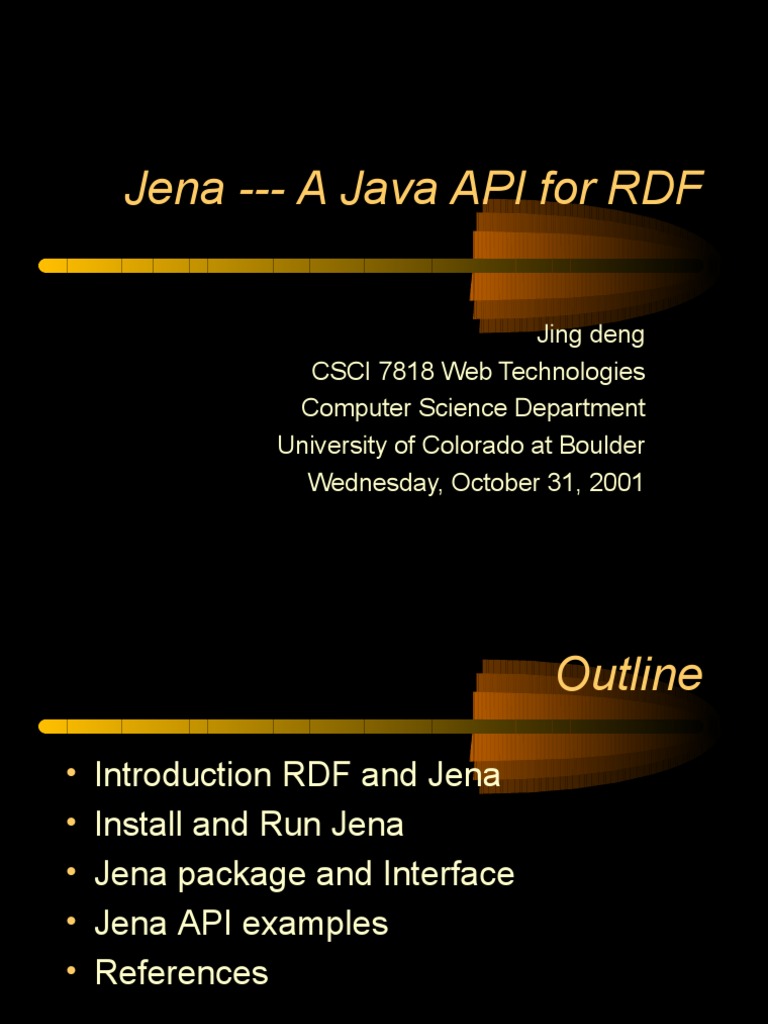 Jena --- A Java API for RDF

Jing deng
CSCI 7818 Web Technologies
Computer Science Department
University of Colorado at Boulder
Wednesday, October 31, 2001

Outline

• Introduction RDF and Jena
• Install and Run Jena
• Jena package and Interface
• Jena API examples
• References